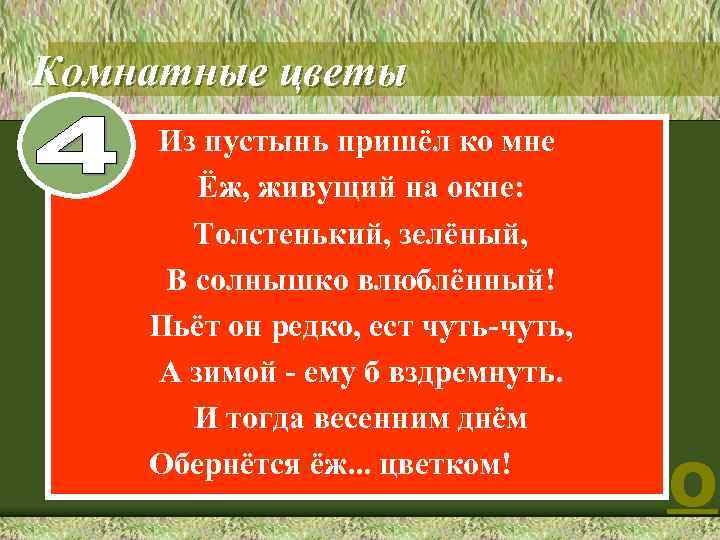 Комнатные цветы

4

Из пустынь пришёл ко мне
Ёж, живущий на окне:
Толстенький, зелёный,
В солнышко влюблённый!
Пьёт он редко, ест чуть-чуть,
А зимой - ему б вздремнуть.
И тогда весенним днём
Обернётся ёж... цветком!

О